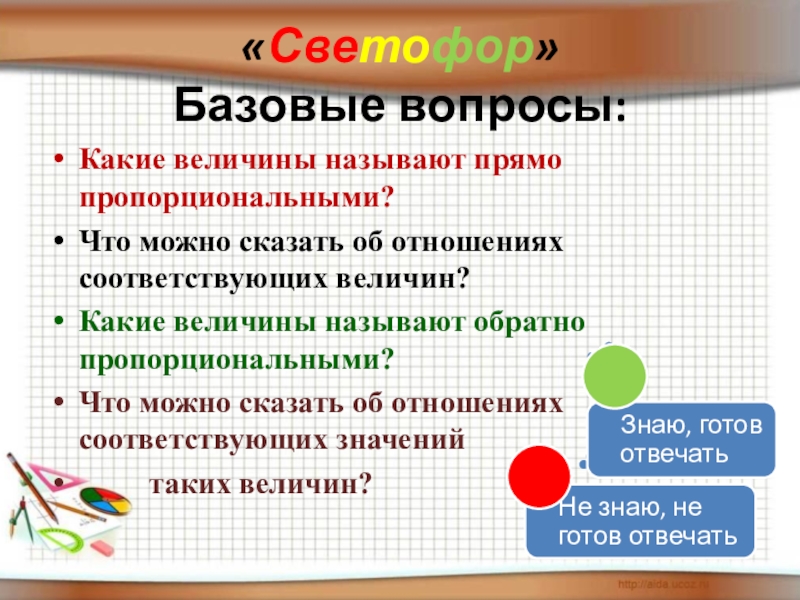 «Светофор»
Базовые вопросы:

• Какие величины называют прямо пропорциональными?
• Что можно сказать об отношениях соответствующих величин?
• Какие величины называют обратно пропорциональными?
• Что можно сказать об отношениях соответствующих значений
• таких величин?

Знаю, готов отвечать

Не знаю, не готов отвечать

http://aida.ucoz.ru